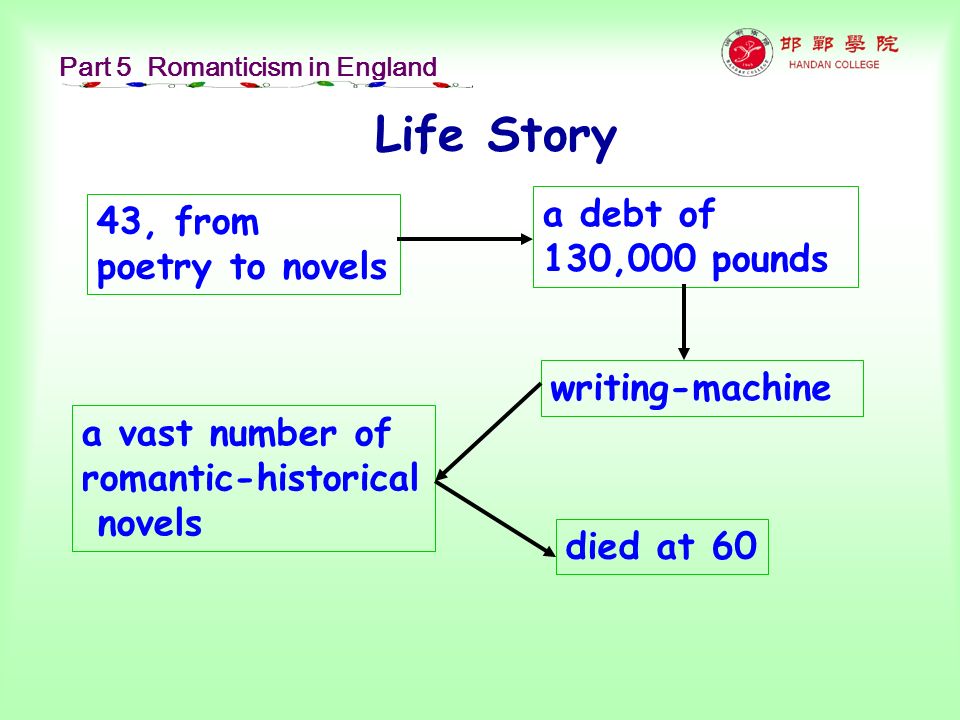 Part 5 Romanticism in England

邯鄲學院
HANDAN COLLEGE

Life Story

43, from poetry to novels

a debt of 130,000 pounds

writing-machine

a vast number of romantic-historical novels

died at 60